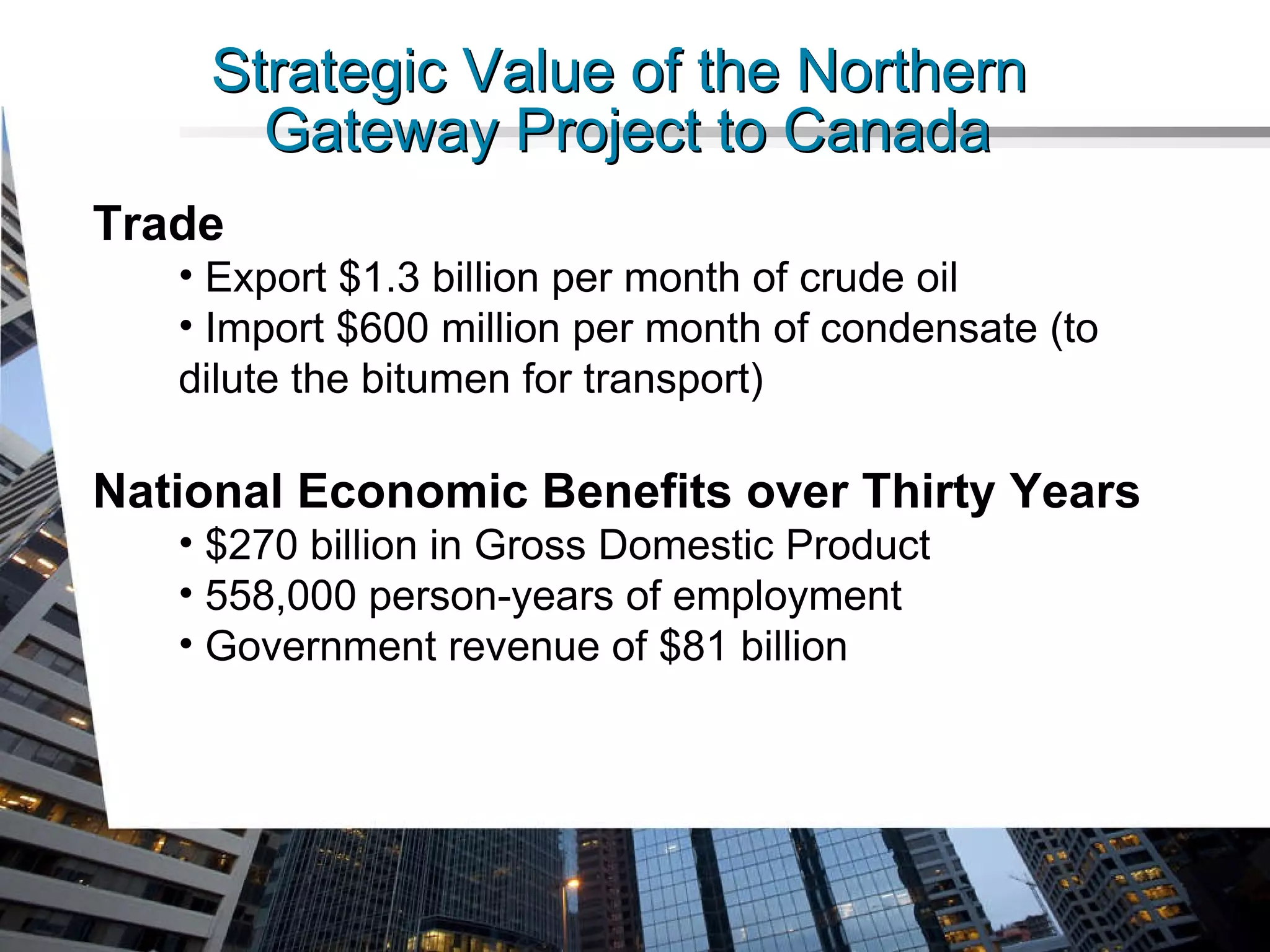 Strategic Value of the Northern Gateway Project to Canada

Trade

• Export \$1.3 billion per month of crude oil
• Import \$600 million per month of condensate (to dilute the bitumen for transport)

National Economic Benefits over Thirty Years

• \$270 billion in Gross Domestic Product
• 558,000 person-years of employment
• Government revenue of \$81 billion